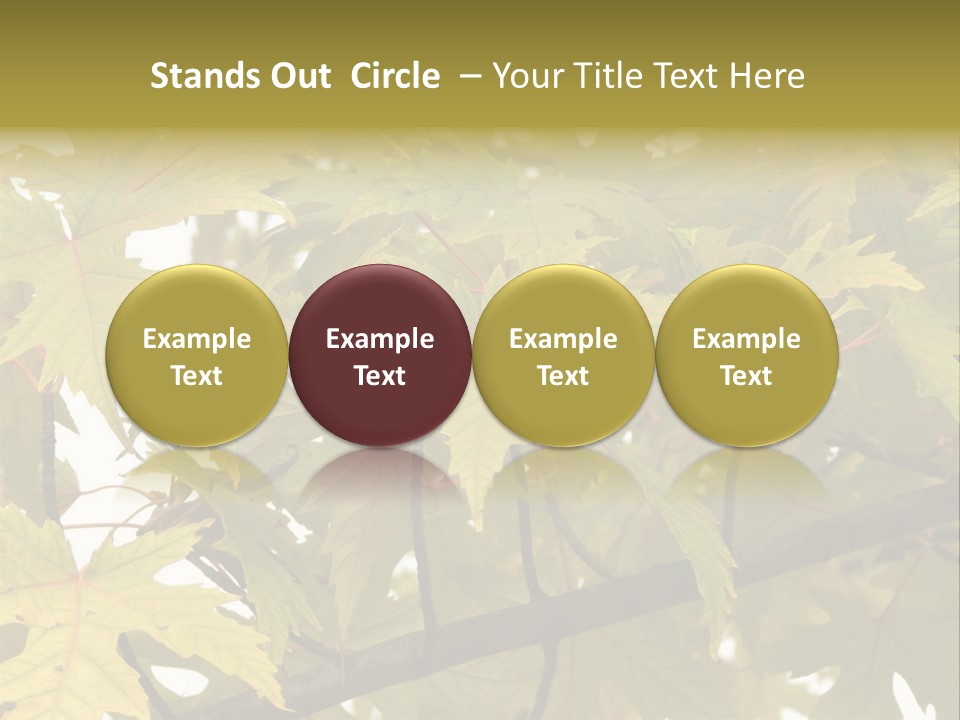 Stands Out Circle – Your Title Text Here

Example Text

Example Text

Example Text

Example Text